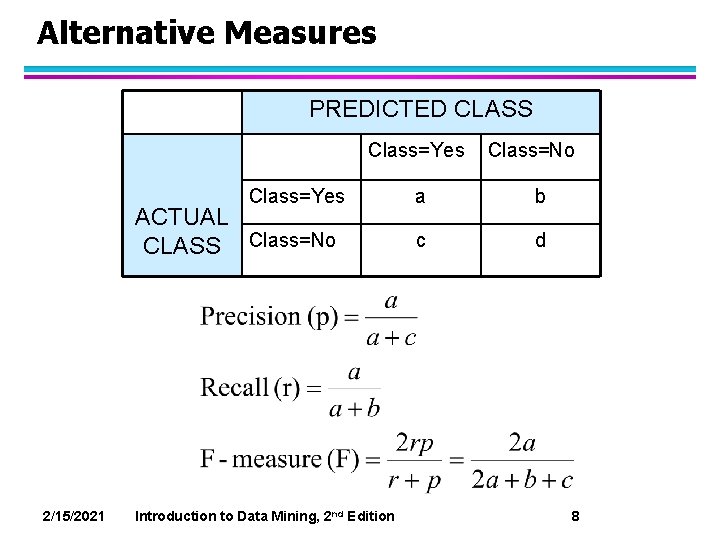 Alternative Measures

| | PREDICTED CLASS | | |
|---|---|---|---|
| ACTUAL CLASS | | Class=Yes | Class=No |
| | Class=Yes | a | b |
| | Class=No | c | d |

$\text{Precision (p)} = \frac{a}{a+c}$

$\text{Recall (r)} = \frac{a}{a+b}$

$\text{F - measure (F)} = \frac{2rp}{r+p} = \frac{2a}{2a+b+c}$

2/15/2021 Introduction to Data Mining, 2nd Edition 8